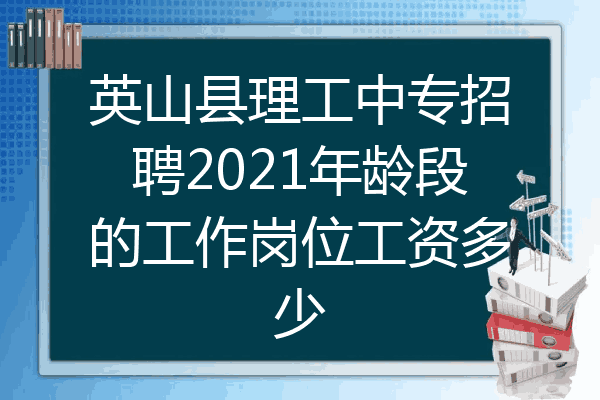 英山县理工中专招聘2021年龄段的工作岗位工资多少